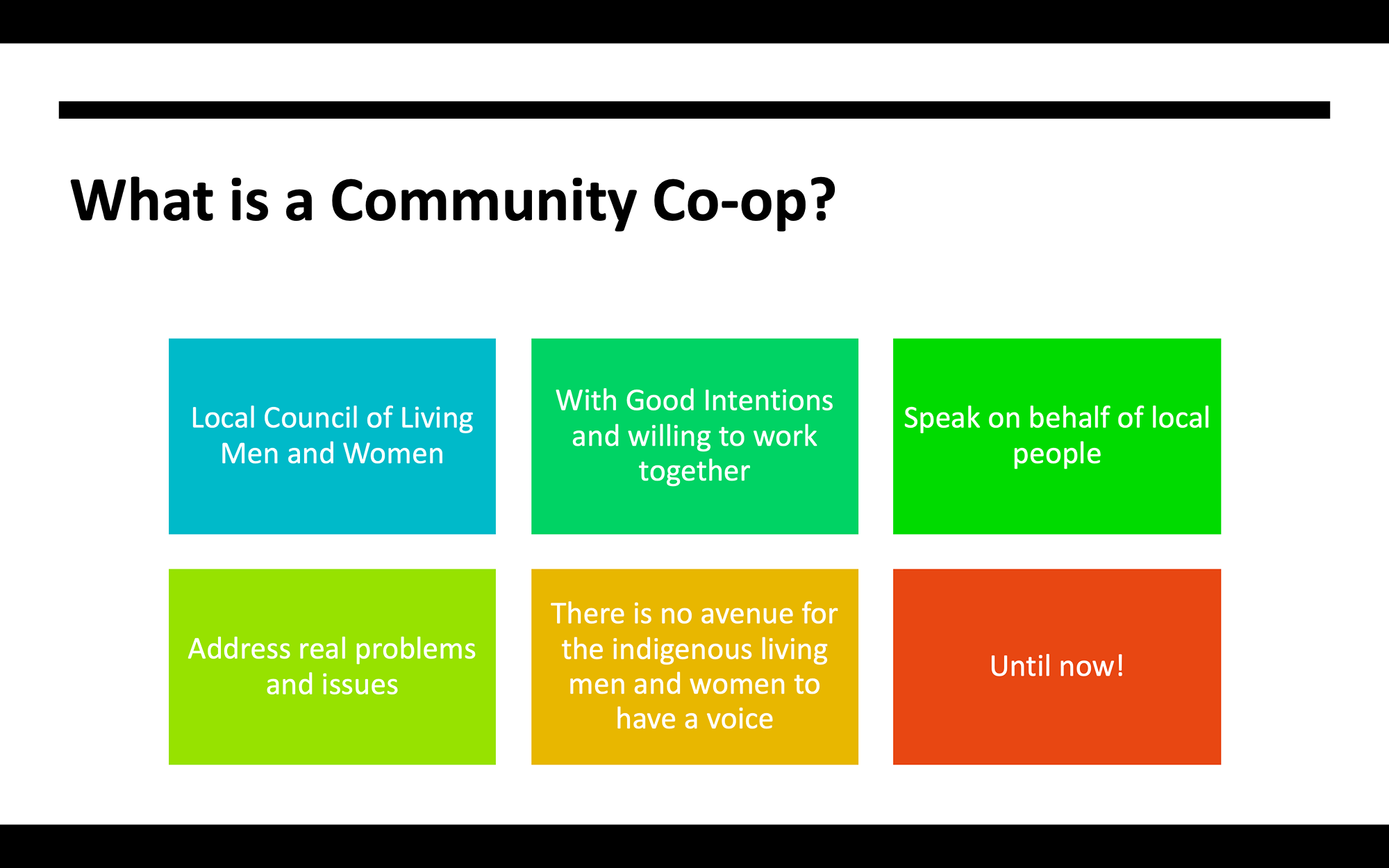 What is a Community Co-op?

Local Council of Living Men and Women

With Good Intentions and willing to work together

Speak on behalf of local people

Address real problems and issues

There is no avenue for the indigenous living men and women to have a voice

Until now!